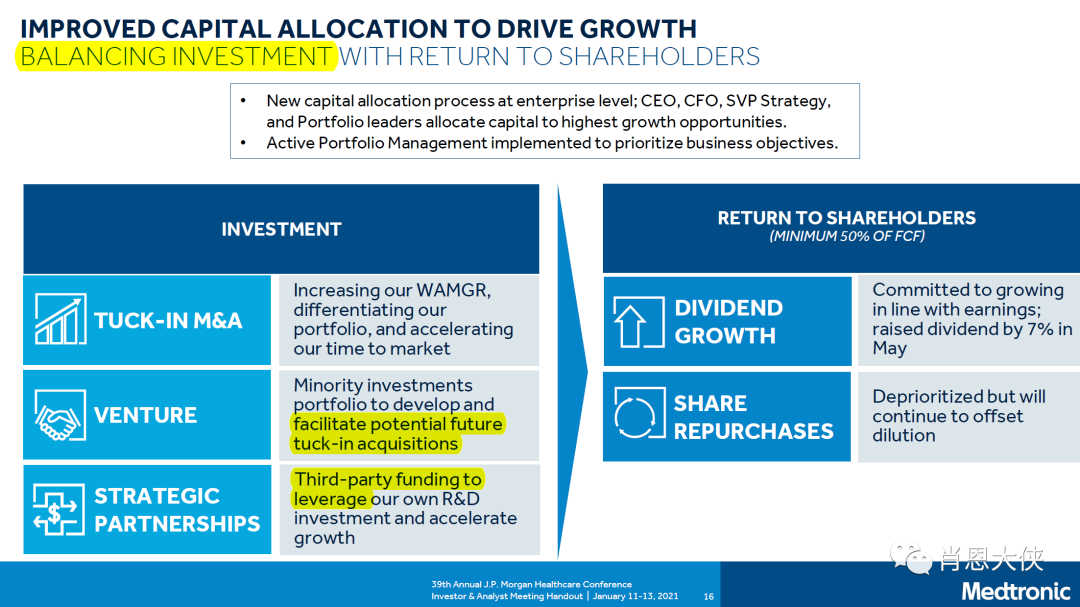 IMPROVED CAPITAL ALLOCATION TO DRIVE GROWTH
BALANCING INVESTMENT WITH RETURN TO SHAREHOLDERS

• New capital allocation process at enterprise level; CEO, CFO, SVP Strategy, and Portfolio leaders allocate capital to highest growth opportunities.
• Active Portfolio Management implemented to prioritize business objectives.

INVESTMENT

TUCK-IN M&A
Increasing our WAMGR, differentiating our portfolio, and accelerating our time to market

VENTURE
Minority investments portfolio to develop and facilitate potential future tuck-in acquisitions

STRATEGIC PARTNERSHIPS
Third-party funding to leverage our own R&D investment and accelerate growth

RETURN TO SHAREHOLDERS
(MINIMUM 50% OF FCF)

DIVIDEND GROWTH
Committed to growing in line with earnings; raised dividend by 7% in May

SHARE REPURCHASES
Deprioritized but will continue to offset dilution

39th Annual J.P. Morgan Healthcare Conference
Investor & Analyst Meeting Handout | January 11-13, 2021 16

肖恩大侠

Medtronic